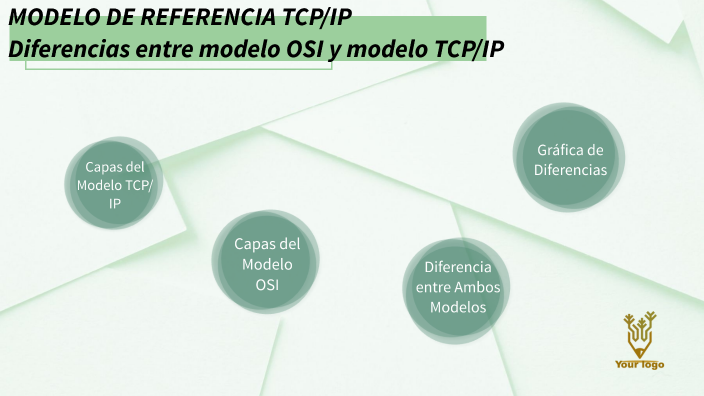 MODELO DE REFERENCIA TCP/IP
Diferencias entre modelo OSI y modelo TCP/IP

Capas del Modelo TCP/IP

Capas del Modelo OSI

Diferencia entre Ambos Modelos

Gráfica de Diferencias

Your logo